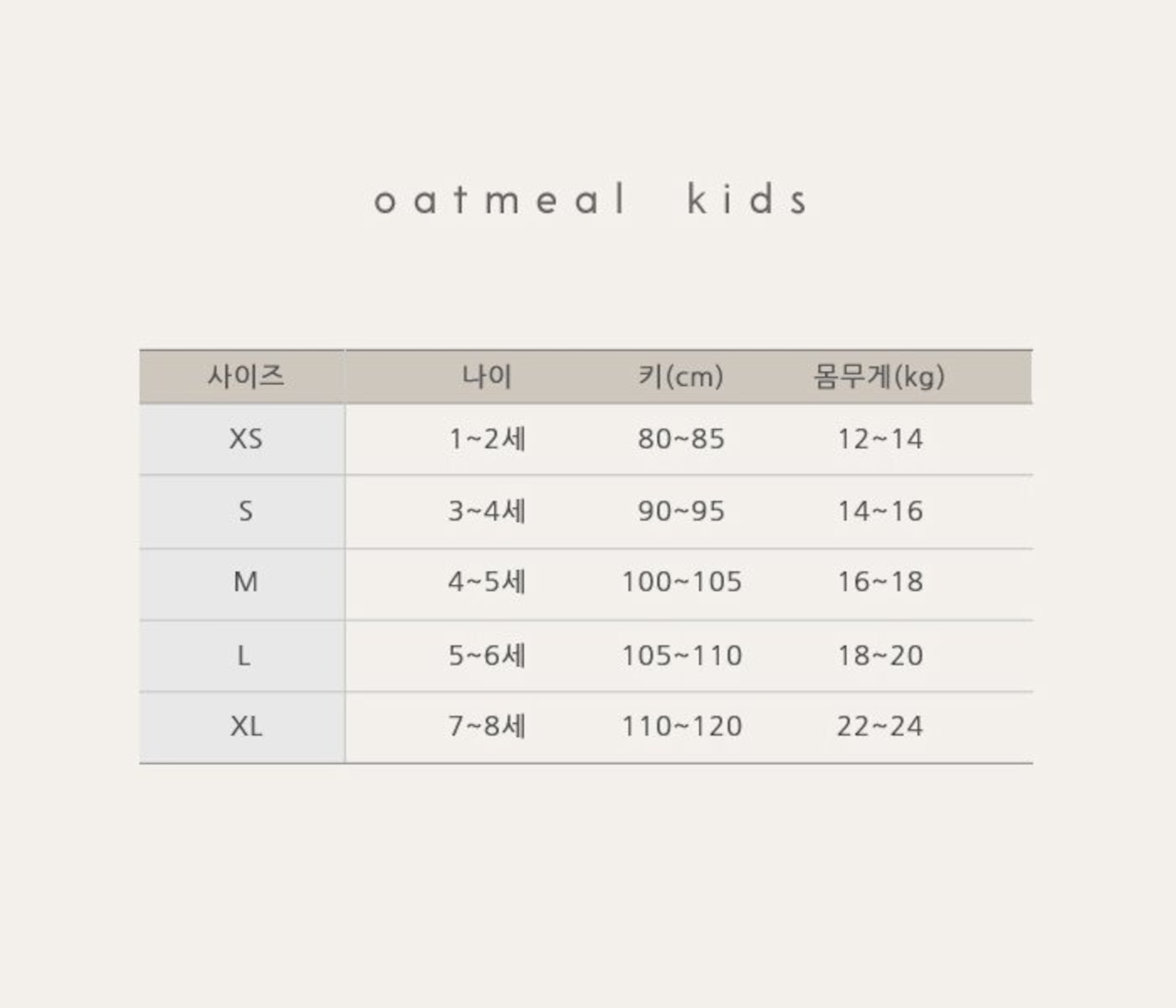 oatmeal kids

| 사이즈 | 나이 | 키(cm) | 몸무게(kg) |
|---|---|---|---|
| XS | 1~2세 | 80~85 | 12~14 |
| S | 3~4세 | 90~95 | 14~16 |
| M | 4~5세 | 100~105 | 16~18 |
| L | 5~6세 | 105~110 | 18~20 |
| XL | 7~8세 | 110~120 | 22~24 |